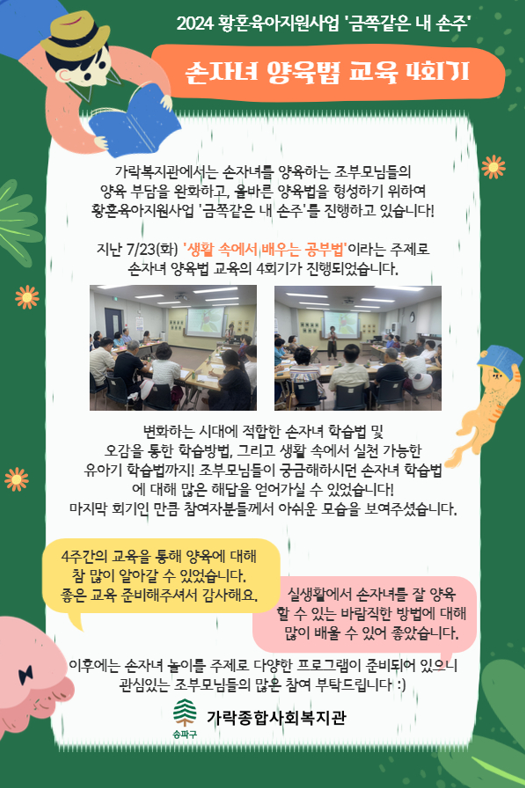 2024 황혼육아지원사업 '금쪽같은 내 손주'

손자녀 양육법 교육 4회기

가락복지관에서는 손자녀를 양육하는 조부모님들의 양육 부담을 완화하고, 올바른 양육법을 형성하기 위하여 황혼육아지원사업 '금쪽같은 내 손주'를 진행하고 있습니다!

지난 7/23(화) '생활 속에서 배우는 공부법'이라는 주제로 손자녀 양육법 교육의 4회기가 진행되었습니다.

변화하는 시대에 적합한 손자녀 학습법 및 오감을 통한 학습방법, 그리고 생활 속에서 실천 가능한 유아기 학습법까지! 조부모님들이 궁금해하시던 손자녀 학습법에 대해 많은 해답을 얻어가실 수 있었습니다! 마지막 회기인 만큼 참여자분들께서 아쉬운 모습을 보여주셨습니다.

4주간의 교육을 통해 양육에 대해 참 많이 알아갈 수 있었습니다. 좋은 교육 준비해주셔서 감사해요.

실생활에서 손자녀를 잘 양육할 수 있는 바람직한 방법에 대해 많이 배울 수 있어 좋았습니다.

이후에는 손자녀 놀이를 주제로 다양한 프로그램이 준비되어 있으니 관심있는 조부모님들의 많은 참여 부탁드립니다 :)

송파구
가락종합사회복지관